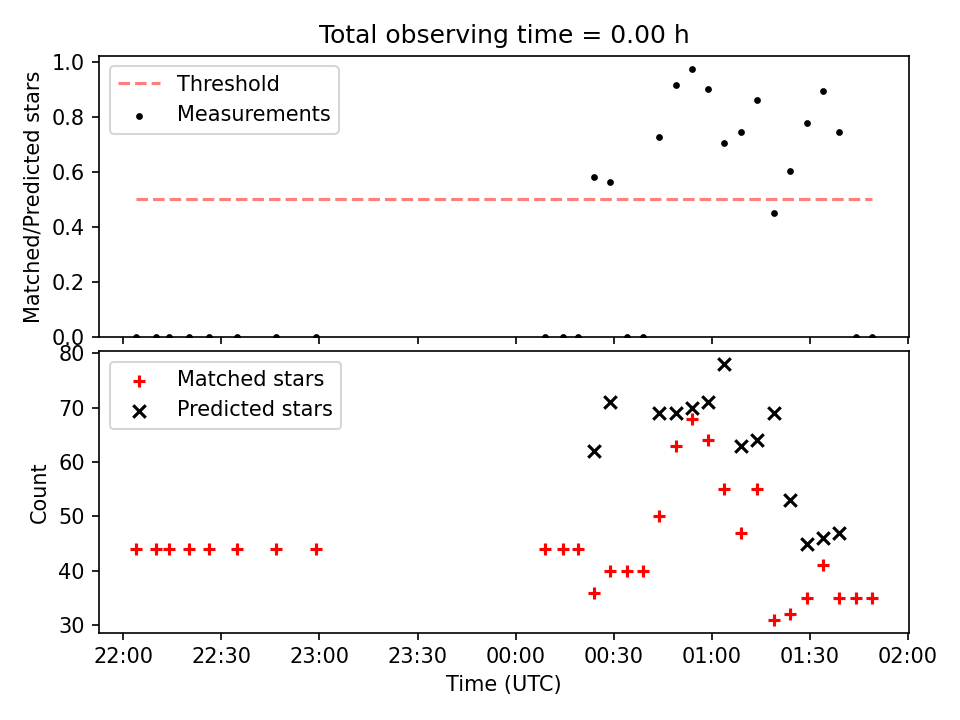 Total observing time = 0.00 h

Threshold
Measurements

Matched/Predicted stars

1.0
0.8
0.6
0.4
0.2
0.0

Matched stars
Predicted stars

Count

80
70
60
50
40
30

22:00 22:30 23:00 23:30 00:00 00:30 01:00 01:30 02:00

Time (UTC)